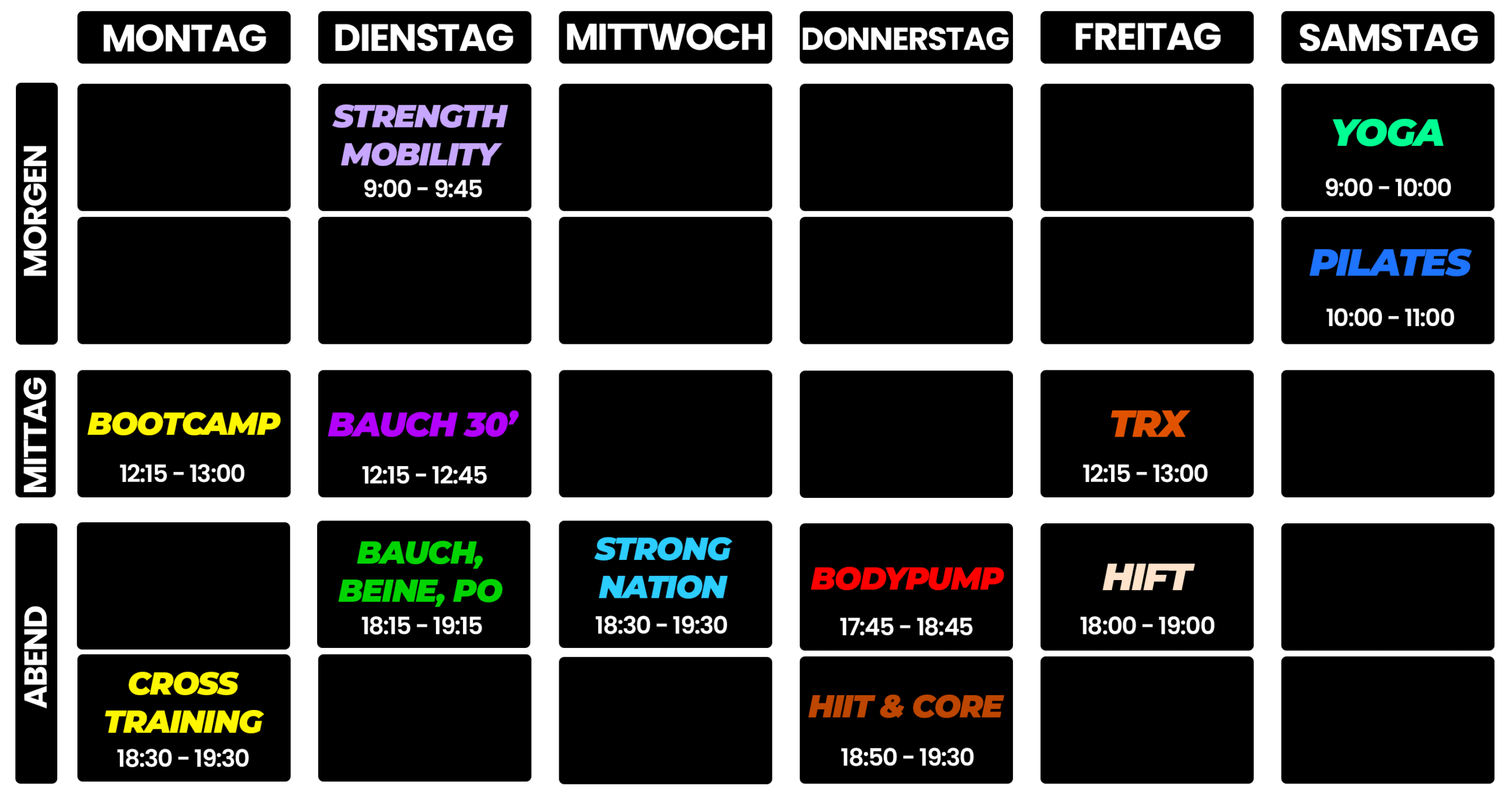 | | MONTAG | DIENSTAG | MITTWOCH | DONNERSTAG | FREITAG | SAMSTAG |
|---|---|---|---|---|---|---|
| MORGEN | | STRENGTH MOBILITY 9:00 - 9:45 | | | | YOGA 9:00 - 10:00 |
| | | | | | | PILATES 10:00 - 11:00 |
| MITTAG | BOOTCAMP 12:15 - 13:00 | BAUCH 30' 12:15 - 12:45 | | | TRX 12:15 - 13:00 | |
| ABEND | | BAUCH, BEINE, PO 18:15 - 19:15 | STRONG NATION 18:30 - 19:30 | BODYPUMP 17:45 - 18:45 | HIFT 18:00 - 19:00 | |
| | CROSS TRAINING 18:30 - 19:30 | | | HIIT & CORE 18:50 - 19:30 | | |